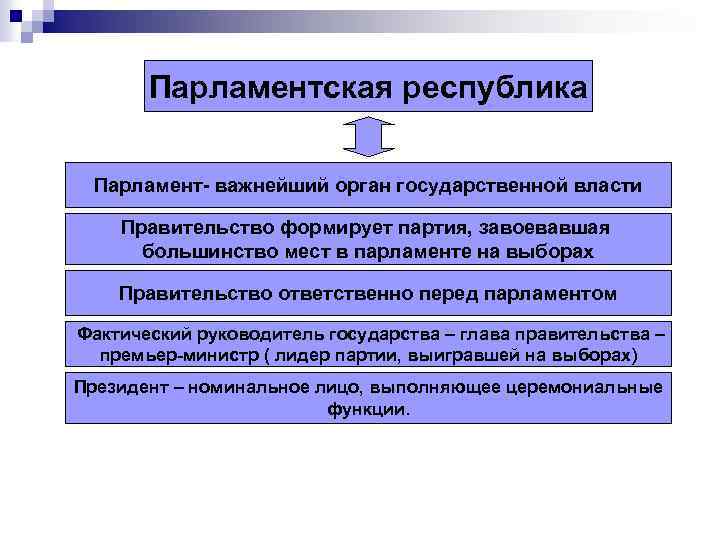 Парламентская республика

Парламент- важнейший орган государственной власти

Правительство формирует партия, завоевавшая большинство мест в парламенте на выборах

Правительство ответственно перед парламентом

Фактический руководитель государства – глава правительства – премьер-министр ( лидер партии, выигравшей на выборах)

Президент – номинальное лицо, выполняющее церемониальные функции.